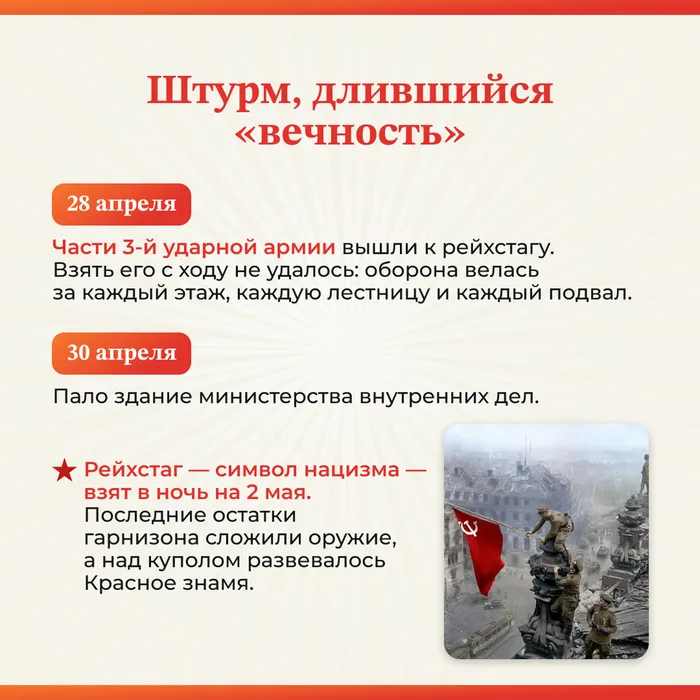 Штурм, длившийся «вечность»

28 апреля

Части 3-й ударной армии вышли к рейхстагу. Взять его с ходу не удалось: оборона велась за каждый этаж, каждую лестницу и каждый подвал.

30 апреля

Пало здание министерства внутренних дел.

★ Рейхстаг — символ нацизма — взят в ночь на 2 мая. Последние остатки гарнизона сложили оружие, а над куполом развевалось Красное знамя.